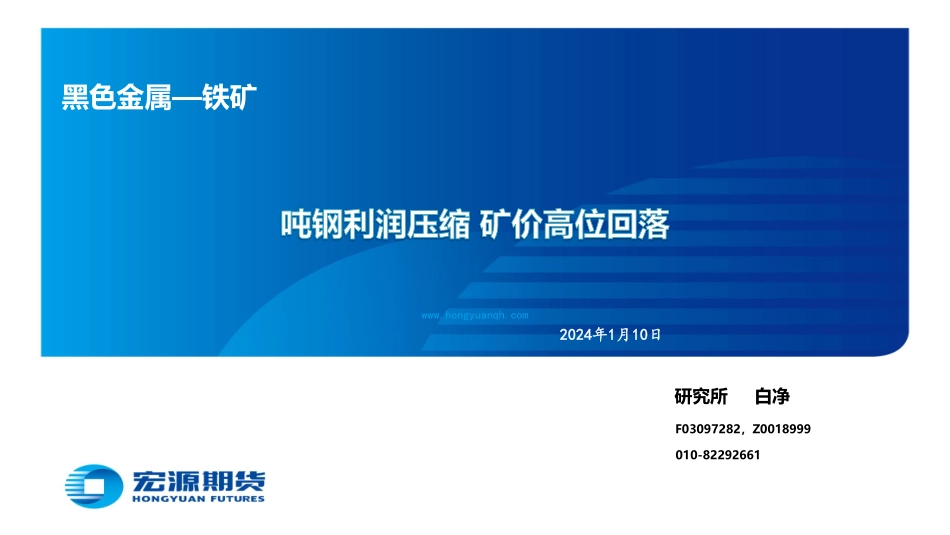 黑色金属—铁矿

吨钢利润压缩 矿价高位回落

www.hongyuanqh.com

2024年1月10日

研究所 白净

F03097282，Z0018999

010-82292661

宏源期货
HONGYUAN FUTURES